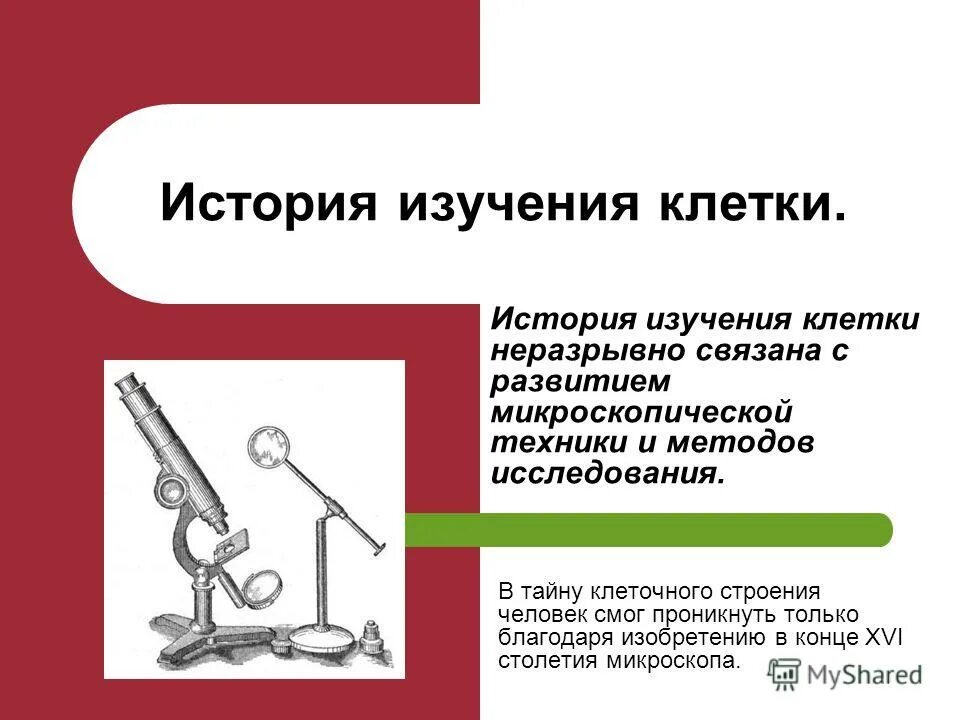 История изучения клетки.

История изучения клетки неразрывно связана с развитием микроскопической техники и методов исследования.

В тайну клеточного строения человек смог проникнуть только благодаря изобретению в конце XVI столетия микроскопа.

MyShared